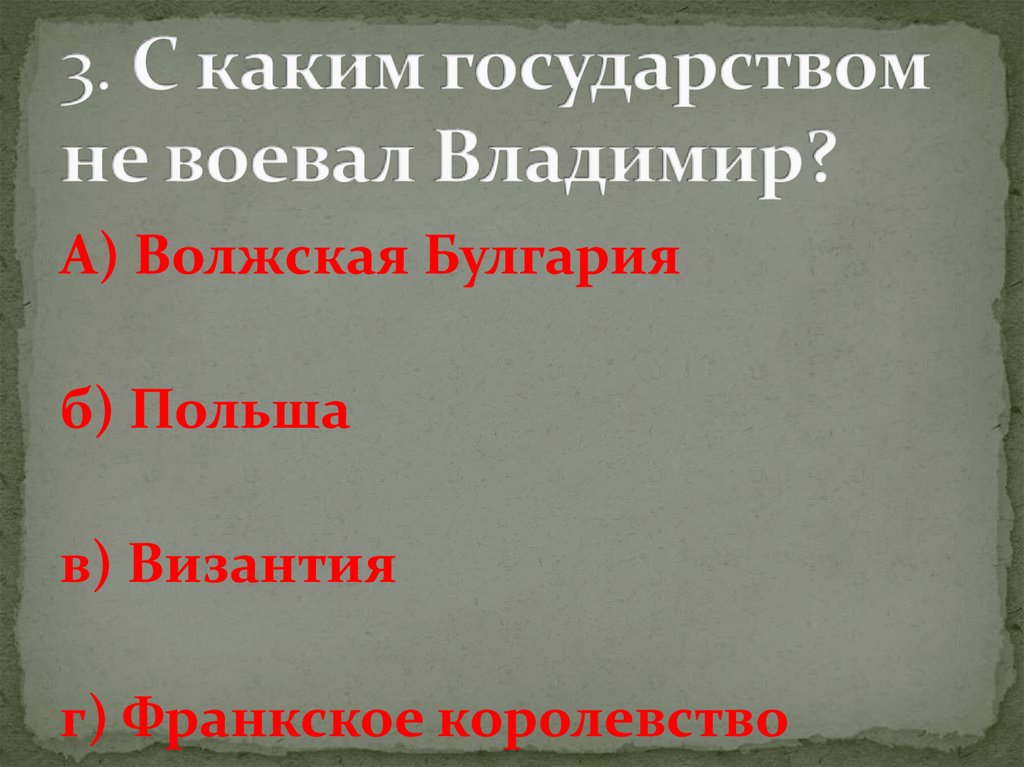 3. С каким государством не воевал Владимир?

А) Волжская Булгария

б) Польша

в) Византия

г) Франкское королевство